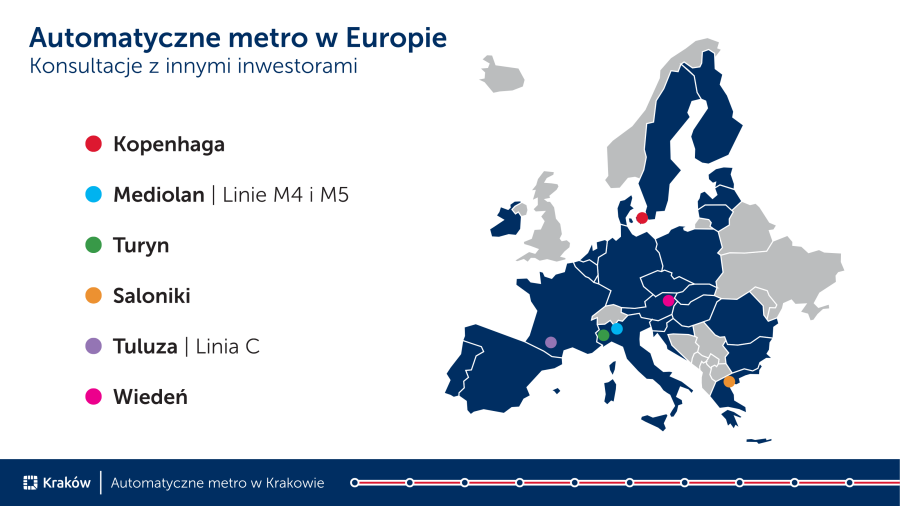 Automatyczne metro w Europie
Konsultacje z innymi inwestorami

Kopenhaga

Mediolan | Linie M4 i M5

Turyn

Saloniki

Tuluza | Linia C

Wiedeń

Kraków | Automatyczne metro w Krakowie